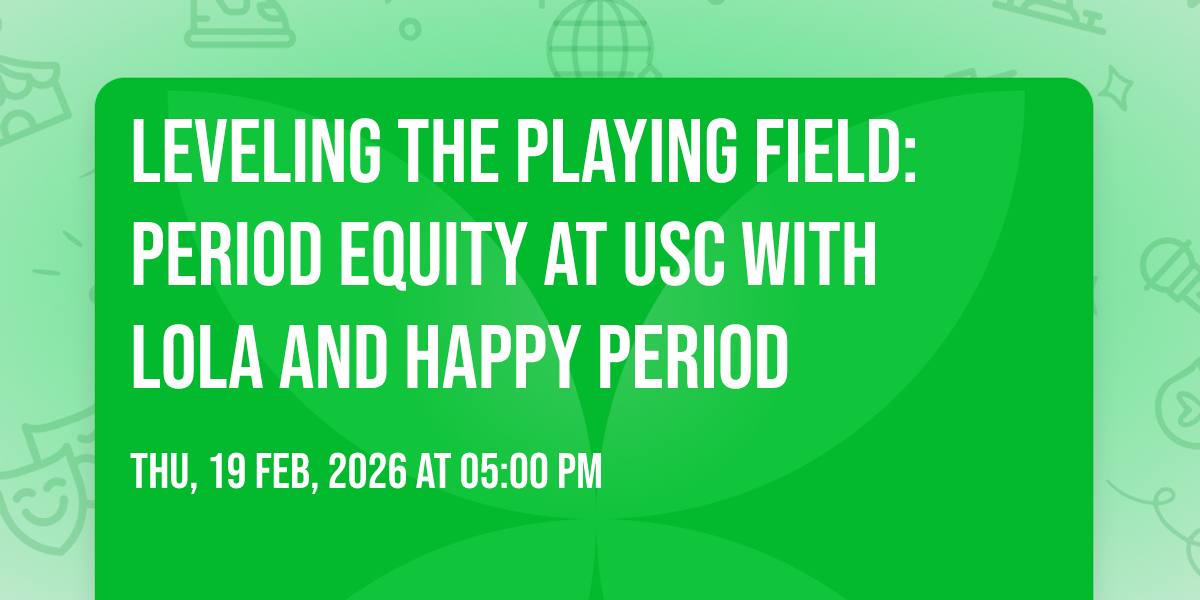 LEVELING THE PLAYING FIELD: PERIOD EQUITY AT USC WITH LOLA AND HAPPY PERIOD

THU, 19 FEB, 2026 AT 05:00 PM